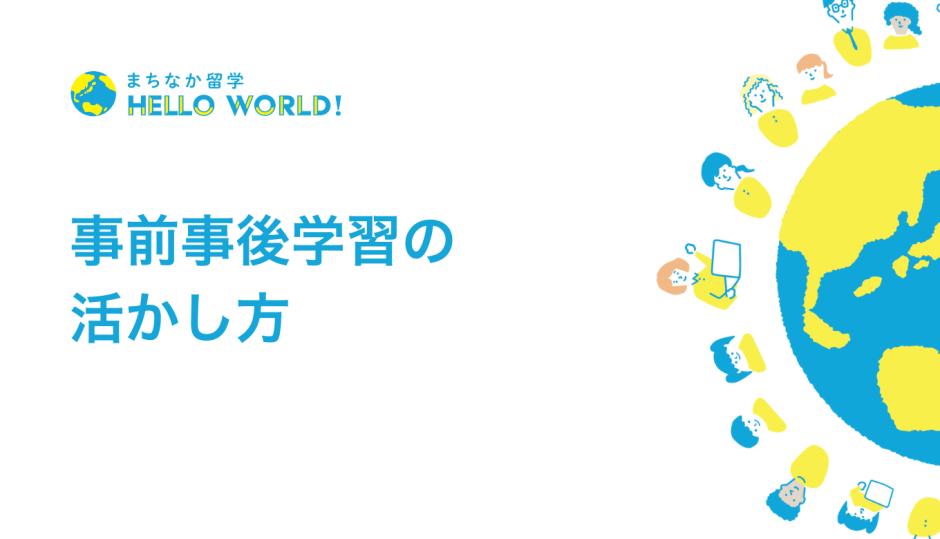 まちなか留学
HELLO WORLD!

事前事後学習の
活かし方